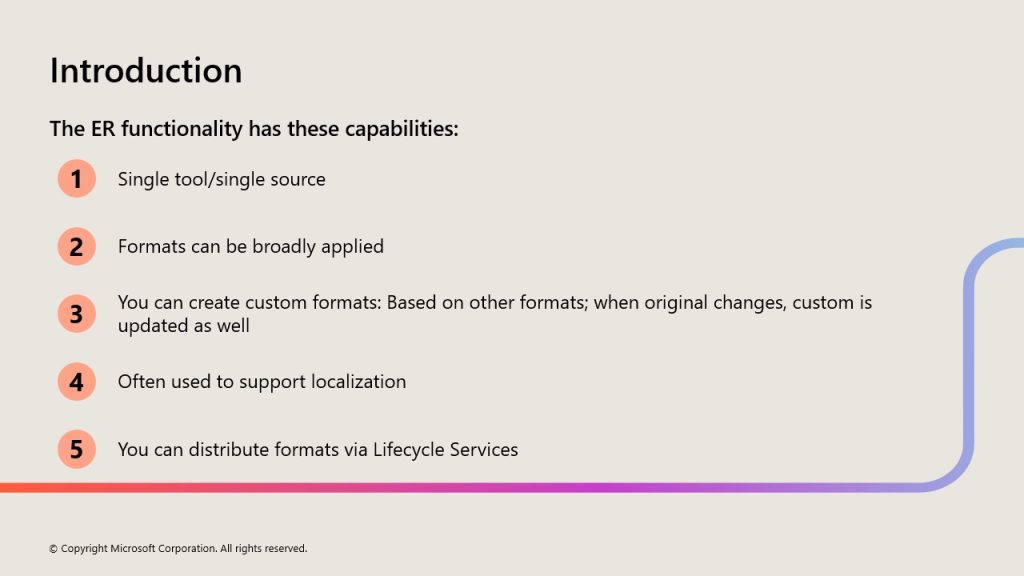 Introduction

The ER functionality has these capabilities:

1 Single tool/single source

2 Formats can be broadly applied

3 You can create custom formats: Based on other formats; when original changes, custom is updated as well

4 Often used to support localization

5 You can distribute formats via Lifecycle Services

© Copyright Microsoft Corporation. All rights reserved.